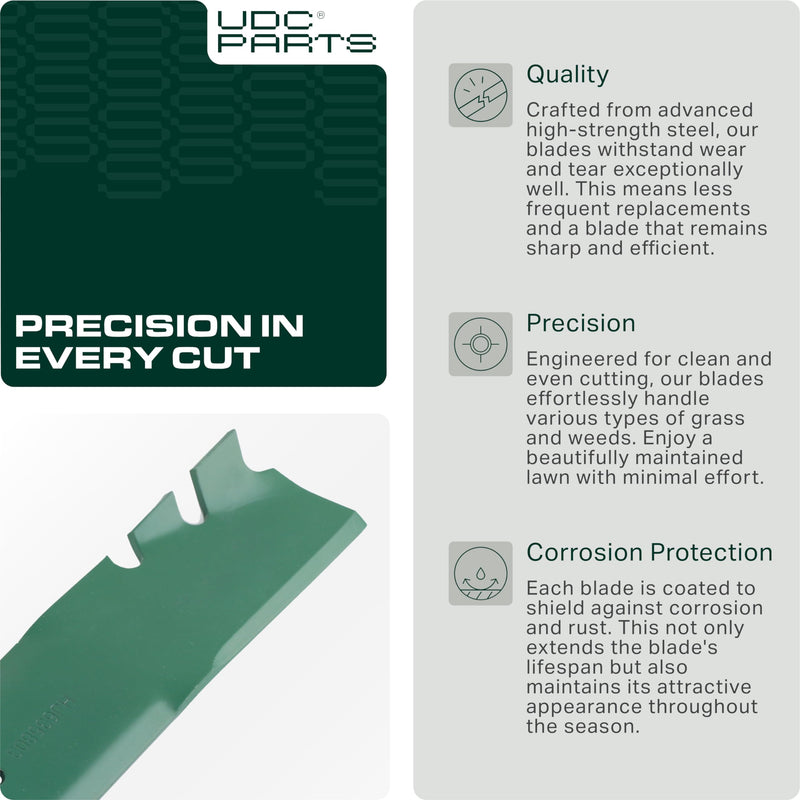 UDC® PARTS

PRECISION IN EVERY CUT

Quality
Crafted from advanced high-strength steel, our blades withstand wear and tear exceptionally well. This means less frequent replacements and a blade that remains sharp and efficient.

Precision
Engineered for clean and even cutting, our blades effortlessly handle various types of grass and weeds. Enjoy a beautifully maintained lawn with minimal effort.

Corrosion Protection
Each blade is coated to shield against corrosion and rust. This not only extends the blade's lifespan but also maintains its attractive appearance throughout the season.